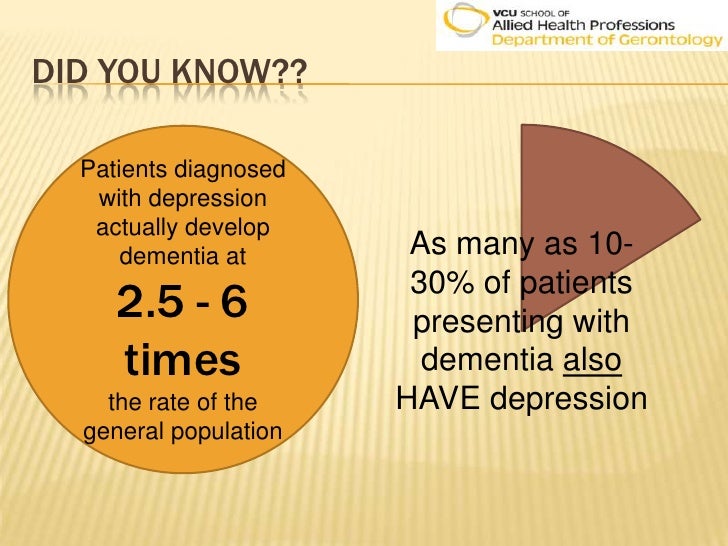 VCU SCHOOL OF
Allied Health Professions
Department of Gerontology

DID YOU KNOW??

Patients diagnosed with depression actually develop dementia at
2.5 - 6 times
the rate of the general population

As many as 10-30% of patients presenting with dementia also HAVE depression